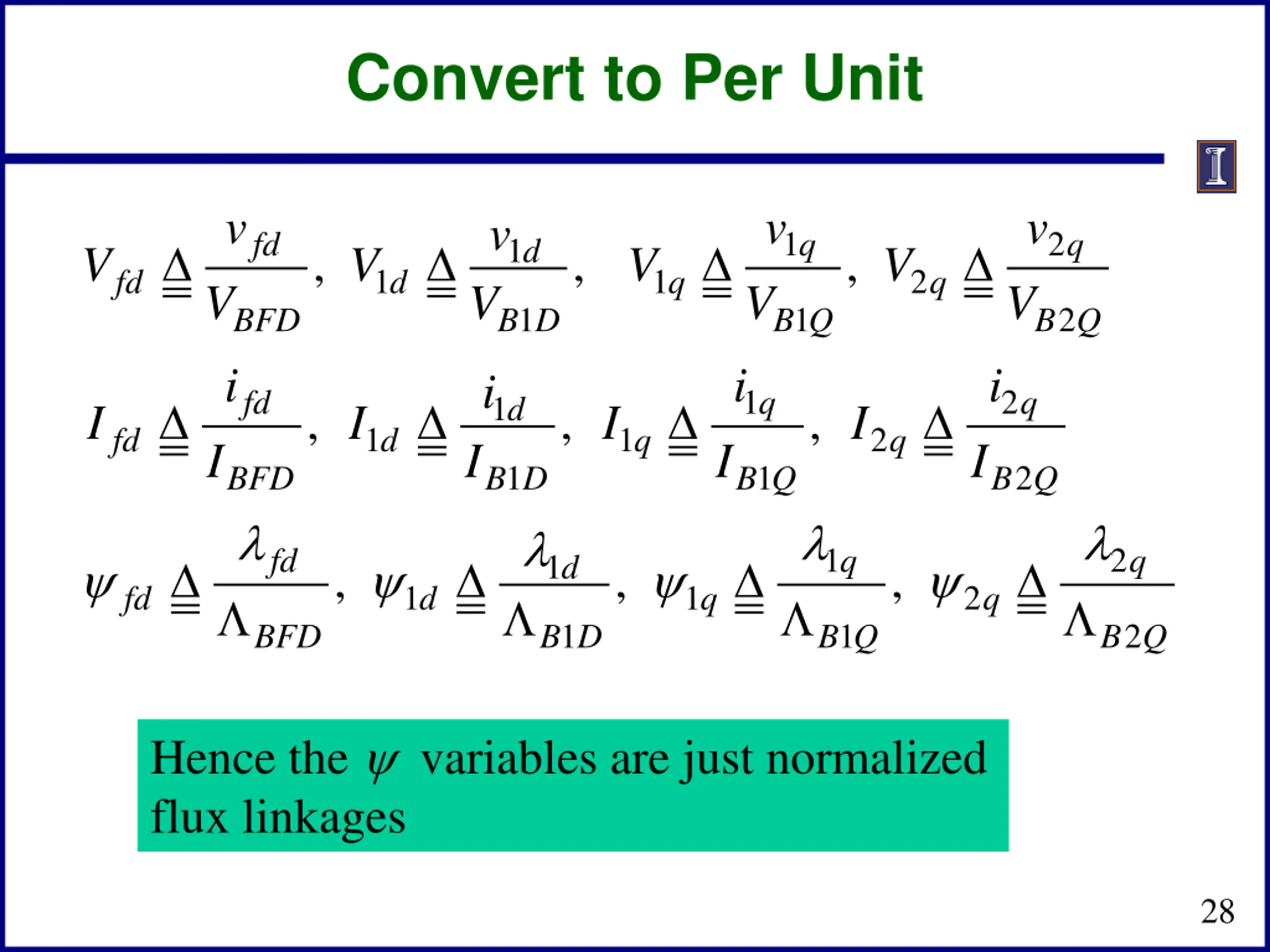 Convert to Per Unit

$V_{fd} \triangleq \frac{v_{fd}}{V_{BFD}}, \quad V_{1d} \triangleq \frac{v_{1d}}{V_{B1D}}, \quad V_{1q} \triangleq \frac{v_{1q}}{V_{B1Q}}, \quad V_{2q} \triangleq \frac{v_{2q}}{V_{B2Q}}$

$I_{fd} \triangleq \frac{i_{fd}}{I_{BFD}}, \quad I_{1d} \triangleq \frac{i_{1d}}{I_{B1D}}, \quad I_{1q} \triangleq \frac{i_{1q}}{I_{B1Q}}, \quad I_{2q} \triangleq \frac{i_{2q}}{I_{B2Q}}$

$\psi_{fd} \triangleq \frac{\lambda_{fd}}{\Lambda_{BFD}}, \quad \psi_{1d} \triangleq \frac{\lambda_{1d}}{\Lambda_{B1D}}, \quad \psi_{1q} \triangleq \frac{\lambda_{1q}}{\Lambda_{B1Q}}, \quad \psi_{2q} \triangleq \frac{\lambda_{2q}}{\Lambda_{B2Q}}$

Hence the $\psi$ variables are just normalized flux linkages

28